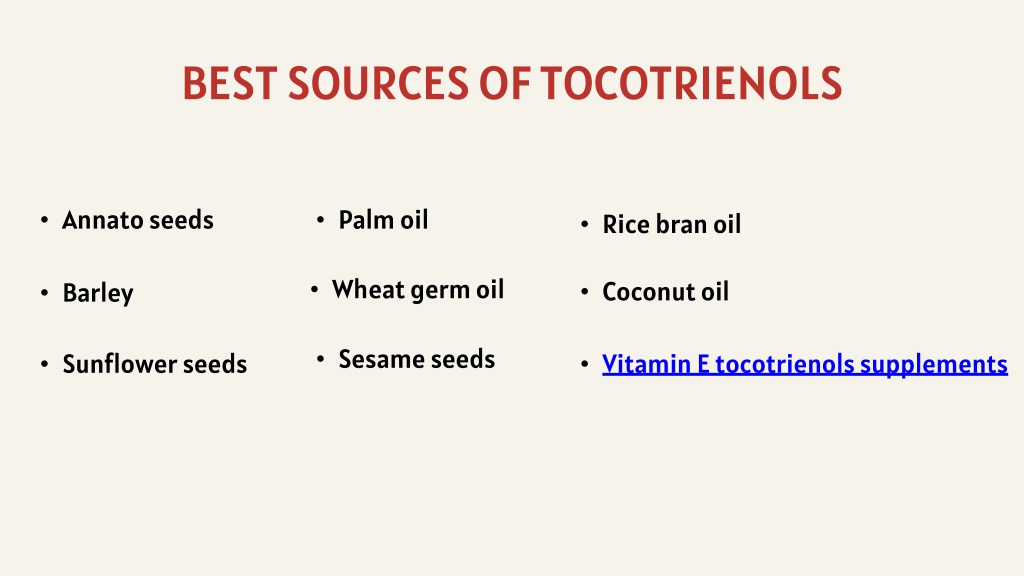 BEST SOURCES OF TOCOTRIENOLS

• Annato seeds
• Barley
• Sunflower seeds

• Palm oil
• Wheat germ oil
• Sesame seeds

• Rice bran oil
• Coconut oil
• Vitamin E tocotrienols supplements